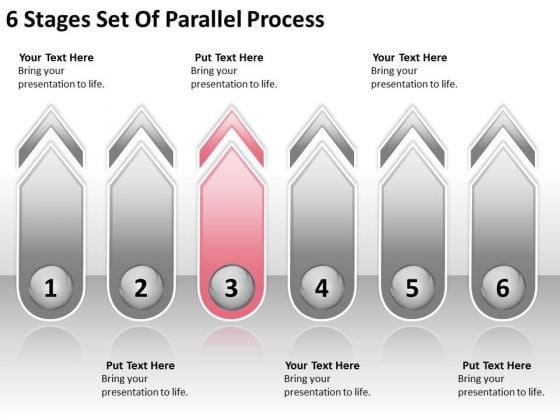 6 Stages Set Of Parallel Process

Your Text Here
Bring your presentation to life.

Put Text Here
Bring your presentation to life.

Your Text Here
Bring your presentation to life.

1

2

3

4

5

6

Put Text Here
Bring your presentation to life.

Your Text Here
Bring your presentation to life.

Put Text Here
Bring your presentation to life.